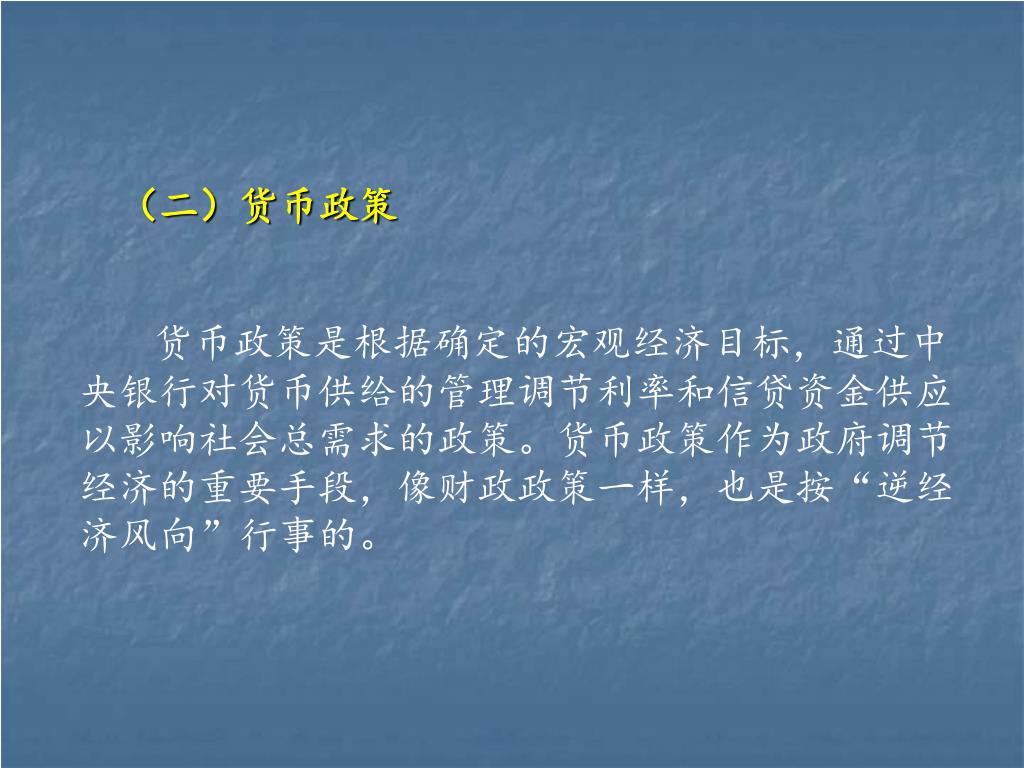 （二）货币政策

货币政策是根据确定的宏观经济目标，通过中央银行对货币供给的管理调节利率和信贷资金供应以影响社会总需求的政策。货币政策作为政府调节经济的重要手段，像财政政策一样，也是按“逆经济风向”行事的。